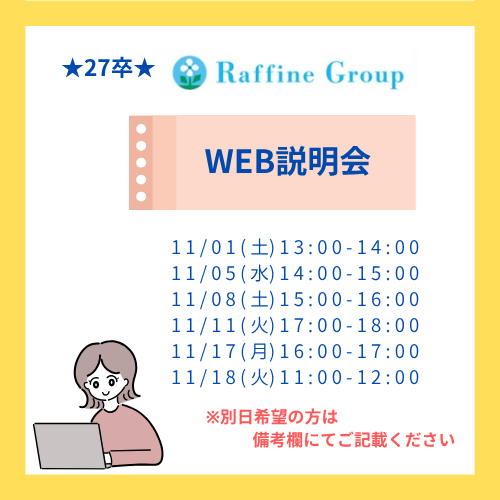 ★27卒★ Raffine Group

WEB説明会

11/01(土)13:00-14:00
11/05(水)14:00-15:00
11/08(土)15:00-16:00
11/11(火)17:00-18:00
11/17(月)16:00-17:00
11/18(火)11:00-12:00

※別日希望の方は
備考欄にてご記載ください